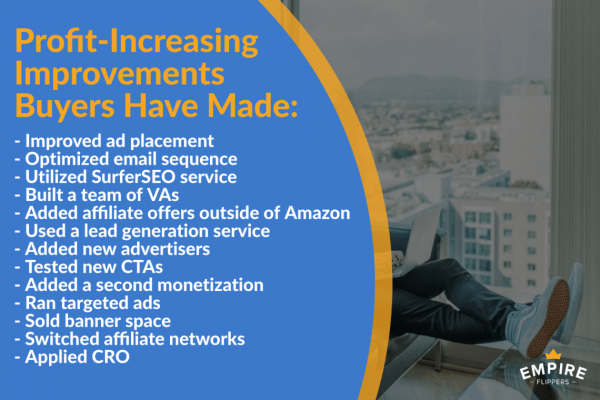 Profit-Increasing Improvements Buyers Have Made:

- Improved ad placement
- Optimized email sequence
- Utilized SurferSEO service
- Built a team of VAs
- Added affiliate offers outside of Amazon
- Used a lead generation service
- Added new advertisers
- Tested new CTAs
- Added a second monetization
- Ran targeted ads
- Sold banner space
- Switched affiliate networks
- Applied CRO

EMPIRE
FLIPPERS